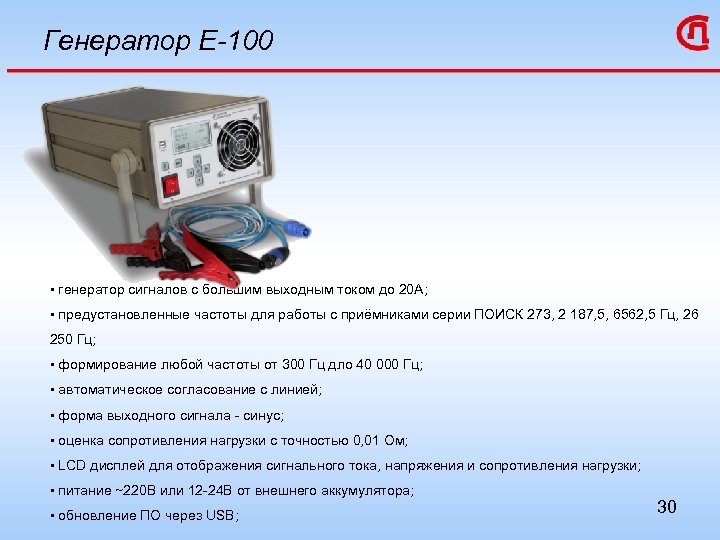 Генератор Е-100

▪ генератор сигналов с большим выходным током до 20А;

▪ предустановленные частоты для работы с приёмниками серии ПОИСК 273, 2 187,5, 6562,5 Гц, 26 250 Гц;

▪ формирование любой частоты от 300 Гц дло 40 000 Гц;

▪ автоматическое согласование с линией;

▪ форма выходного сигнала - синус;

▪ оценка сопротивления нагрузки с точностью 0,01 Ом;

▪ LCD дисплей для отображения сигнального тока, напряжения и сопротивления нагрузки;

▪ питание ~220В или 12-24В от внешнего аккумулятора;

▪ обновление ПО через USB;

30